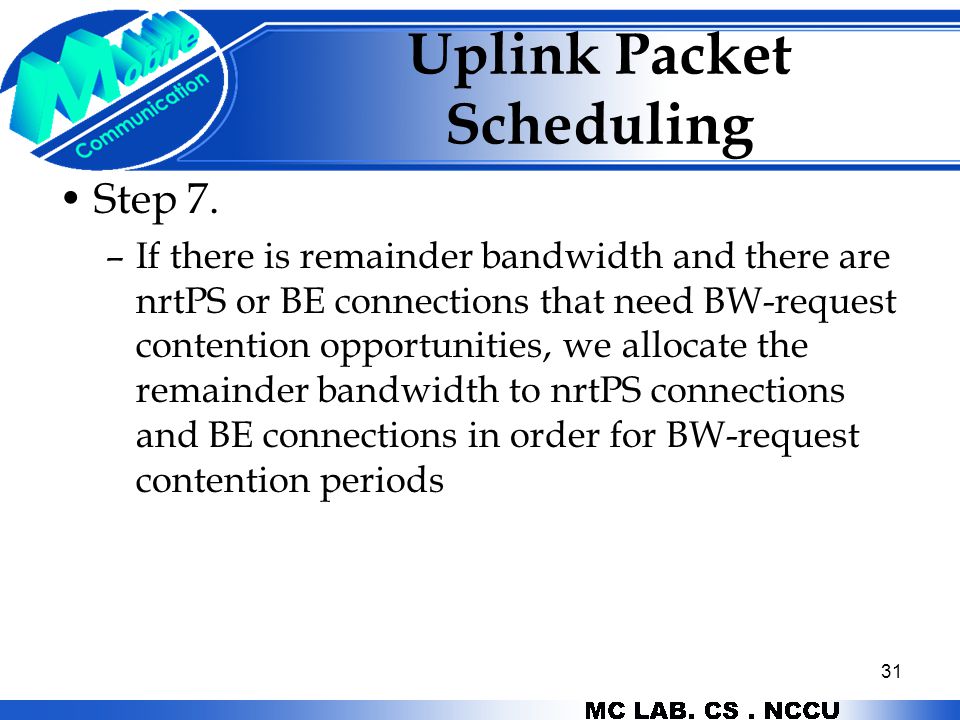 Mobile Communication

Uplink Packet Scheduling

• Step 7.

– If there is remainder bandwidth and there are nrtPS or BE connections that need BW-request contention opportunities, we allocate the remainder bandwidth to nrtPS connections and BE connections in order for BW-request contention periods

31

MC LAB. CS . NCCU